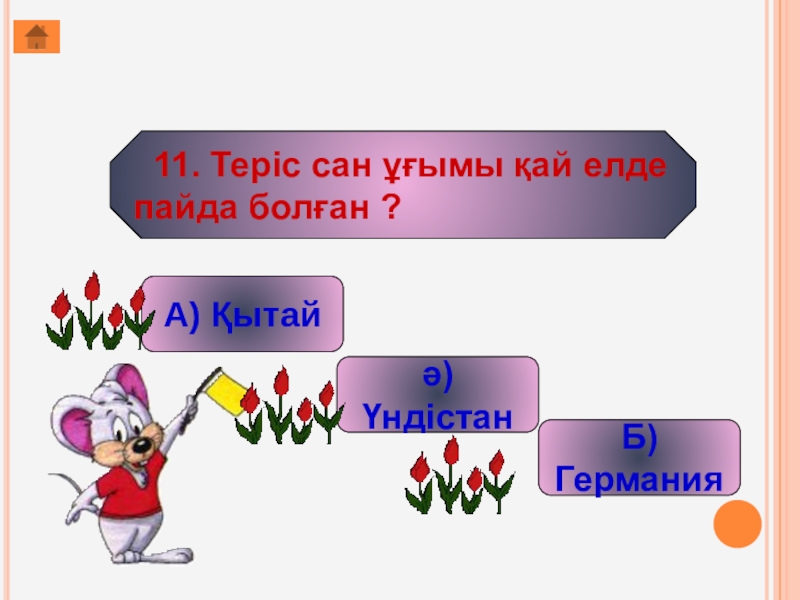 11. Теріс сан ұғымы қай елде пайда болған ?

А) Қытай

ә) Үндістан

Б) Германия